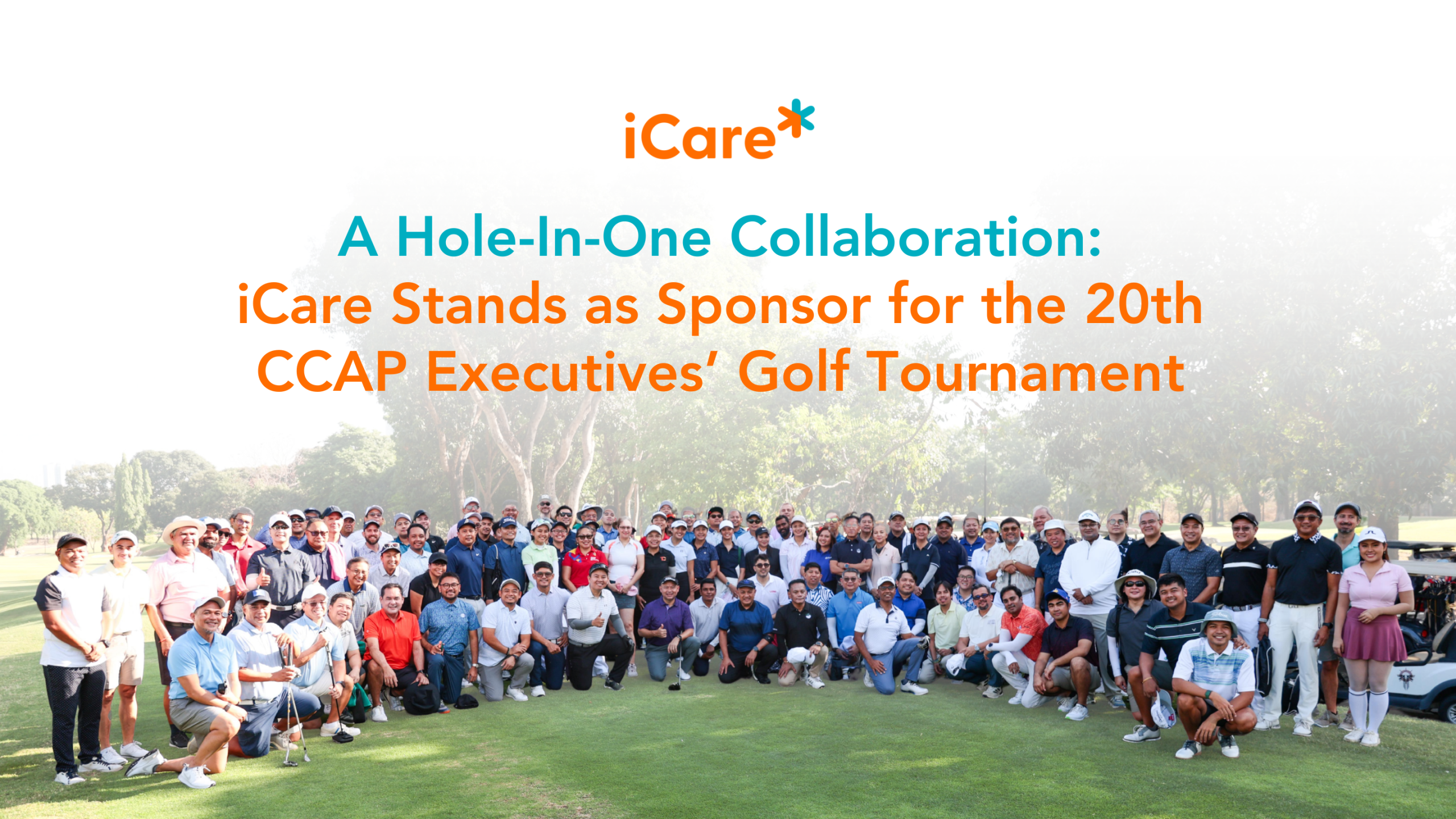 iCare

A Hole-In-One Collaboration:
iCare Stands as Sponsor for the 20th CCAP Executives' Golf Tournament